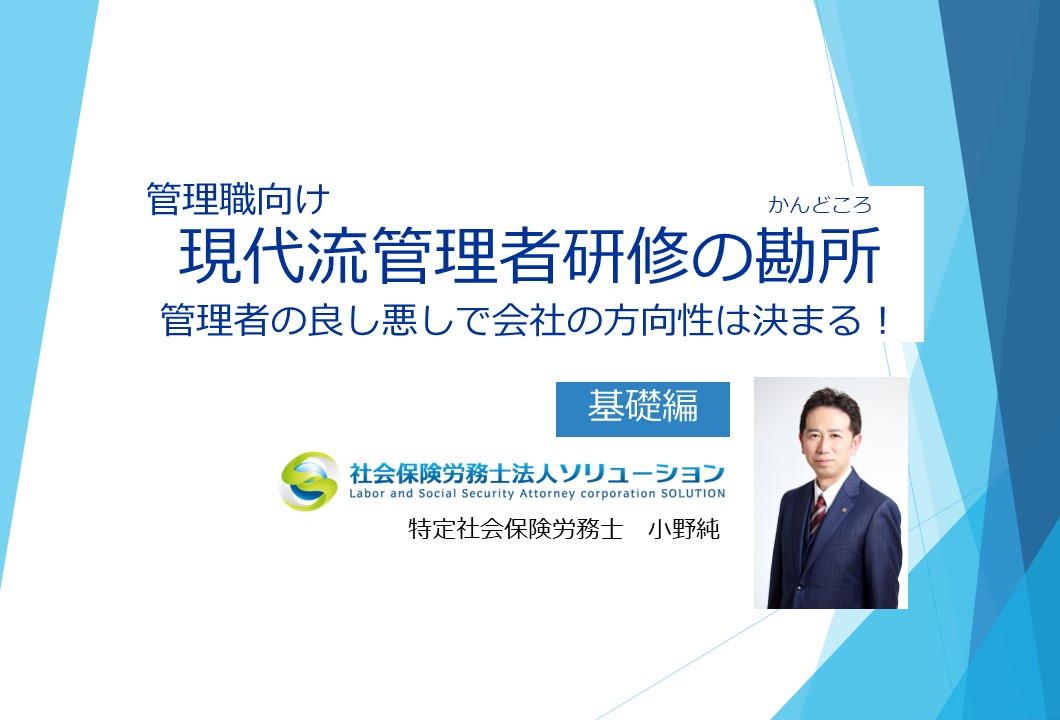 管理職向け

かんどころ

現代流管理者研修の勘所

管理者の良し悪しで会社の方向性は決まる！

基礎編

社会保険労務士法人ソリューション
Labor and Social Security Attorney corporation SOLUTION

特定社会保険労務士　小野純